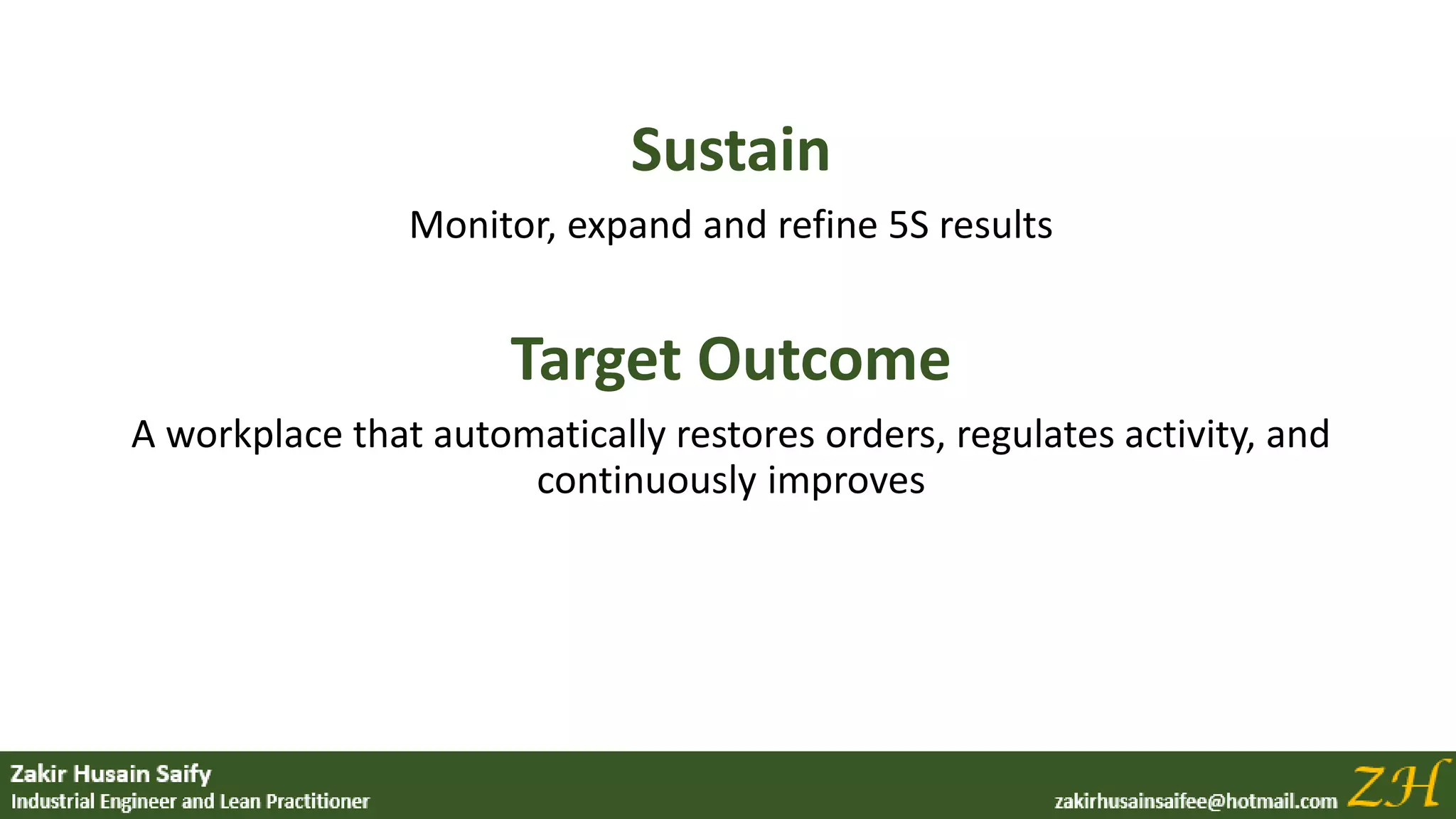 Sustain

Monitor, expand and refine 5S results

Target Outcome

A workplace that automatically restores orders, regulates activity, and continuously improves

Zakir Husain Saify
Industrial Engineer and Lean Practitioner

zakirhusainsaifee@hotmail.com

ZH